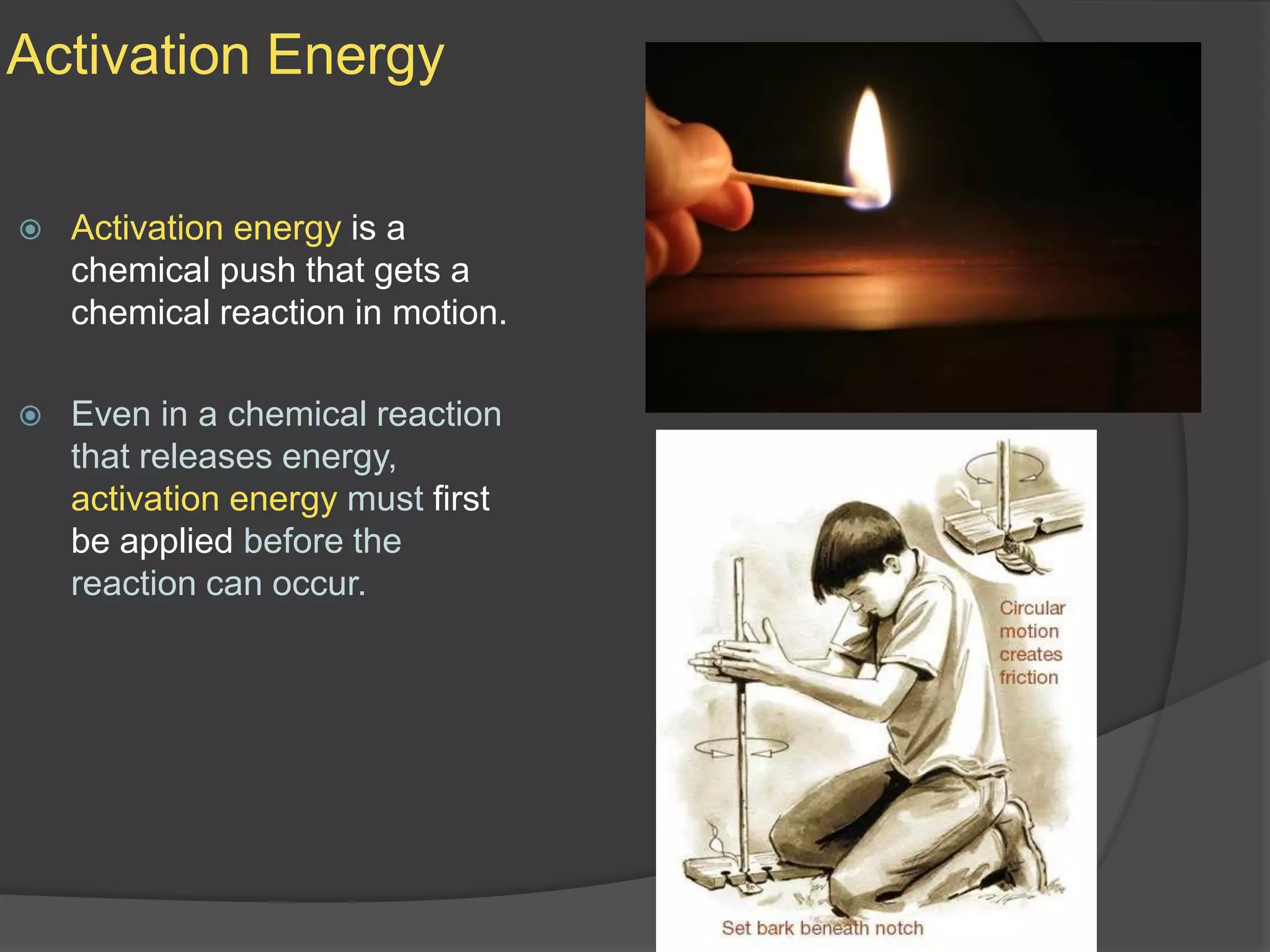 Activation Energy

Activation energy is a chemical push that gets a chemical reaction in motion.

Even in a chemical reaction that releases energy, activation energy must first be applied before the reaction can occur.

Circular motion creates friction

Set bark beneath notch